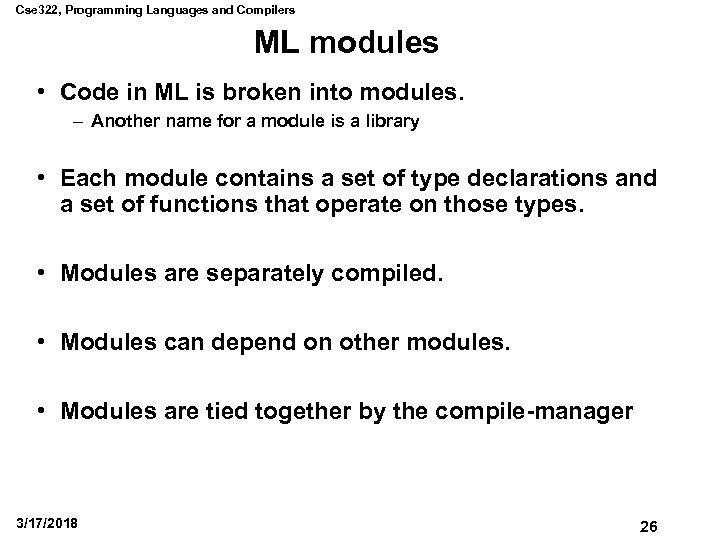 Cse322, Programming Languages and Compilers

ML modules

• Code in ML is broken into modules.
– Another name for a module is a library

• Each module contains a set of type declarations and a set of functions that operate on those types.

• Modules are separately compiled.

• Modules can depend on other modules.

• Modules are tied together by the compile-manager

3/17/2018

26